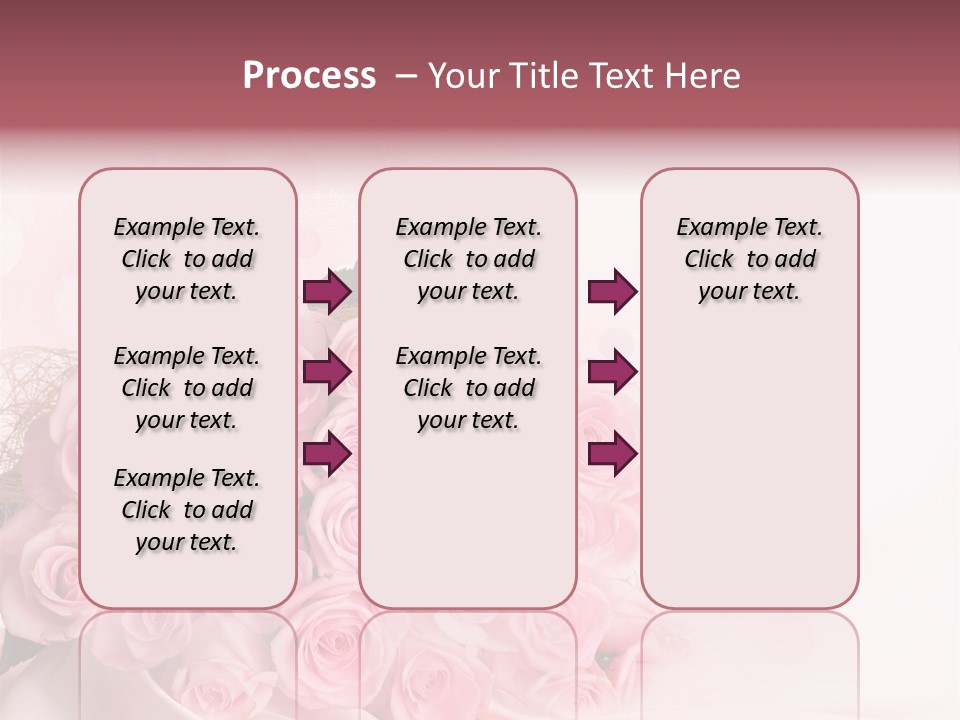 Process – Your Title Text Here

Example Text. Click to add your text.

Example Text. Click to add your text.

Example Text. Click to add your text.

Example Text. Click to add your text.

Example Text. Click to add your text.

Example Text. Click to add your text.